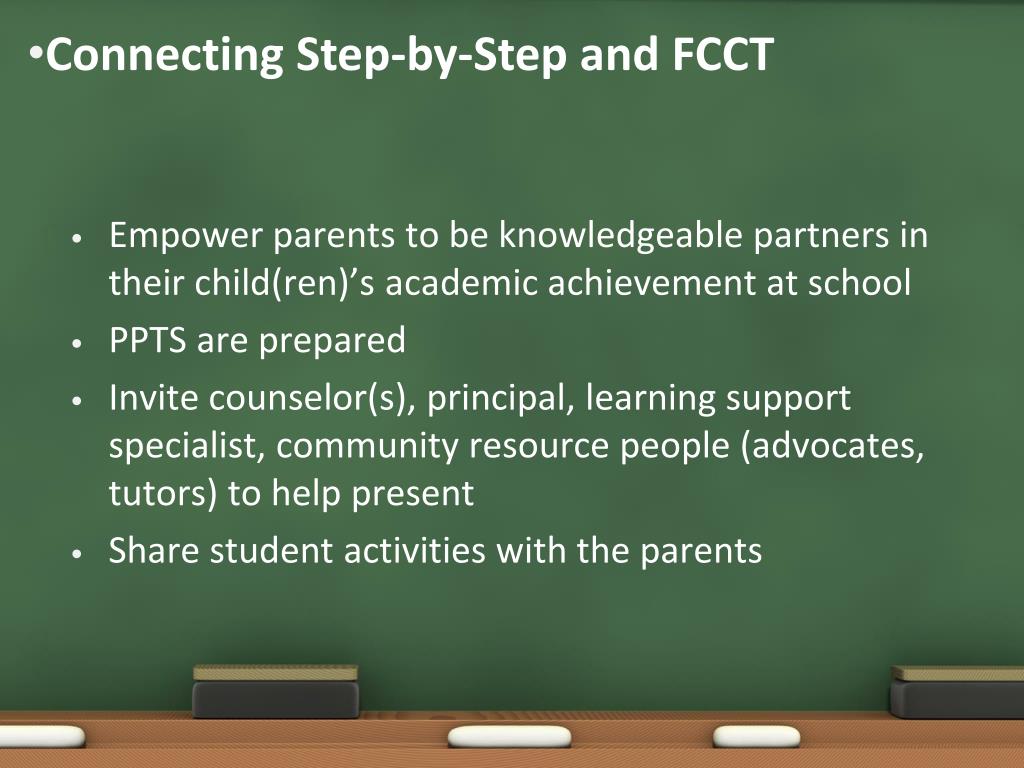 •Connecting Step-by-Step and FCCT

• Empower parents to be knowledgeable partners in their child(ren)’s academic achievement at school
• PPTS are prepared
• Invite counselor(s), principal, learning support specialist, community resource people (advocates, tutors) to help present
• Share student activities with the parents